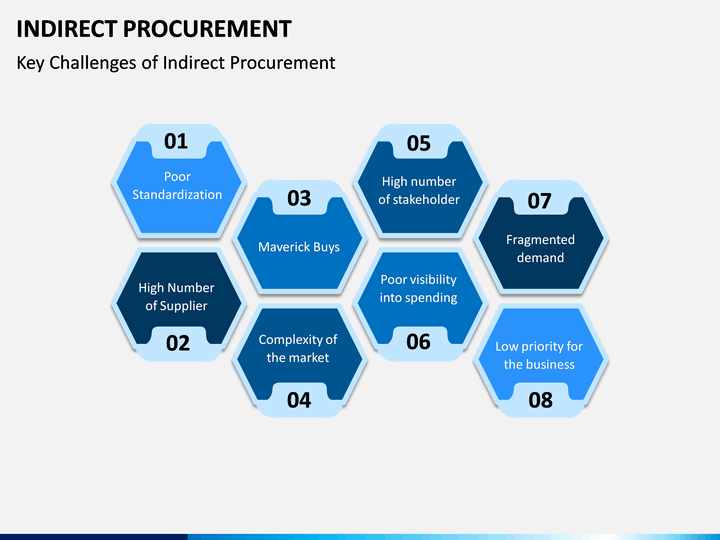 INDIRECT PROCUREMENT

Key Challenges of Indirect Procurement

01
Poor Standardization

High Number of Supplier
02

03
Maverick Buys

Complexity of the market
04

05
High number of stakeholder

Poor visibility into spending
06

07
Fragmented demand

Low priority for the business
08